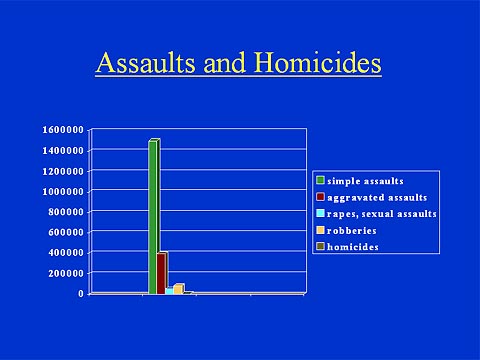 Assaults and Homicides

1600000
1400000
1200000
1000000
800000
600000
400000
200000
0

simple assaults
aggravated assaults
rapes, sexual assaults
robberies
homicides